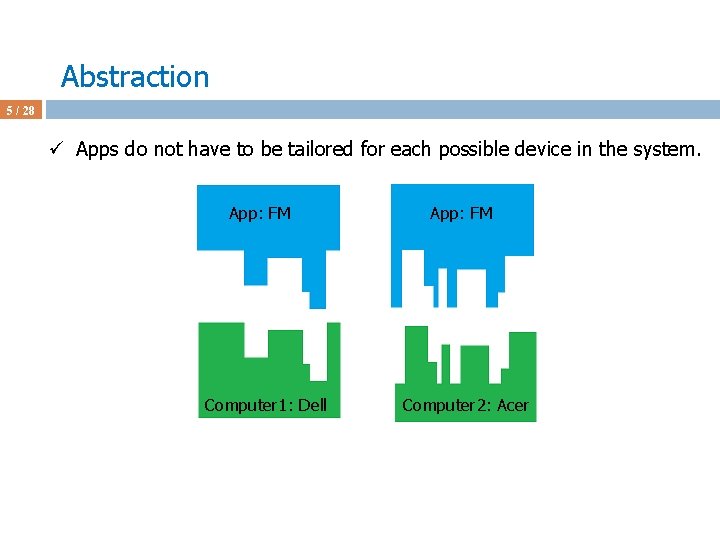 Abstraction

5 / 28

✓ Apps do not have to be tailored for each possible device in the system.

App: FM

App: FM

Computer1: Dell

Computer2: Acer